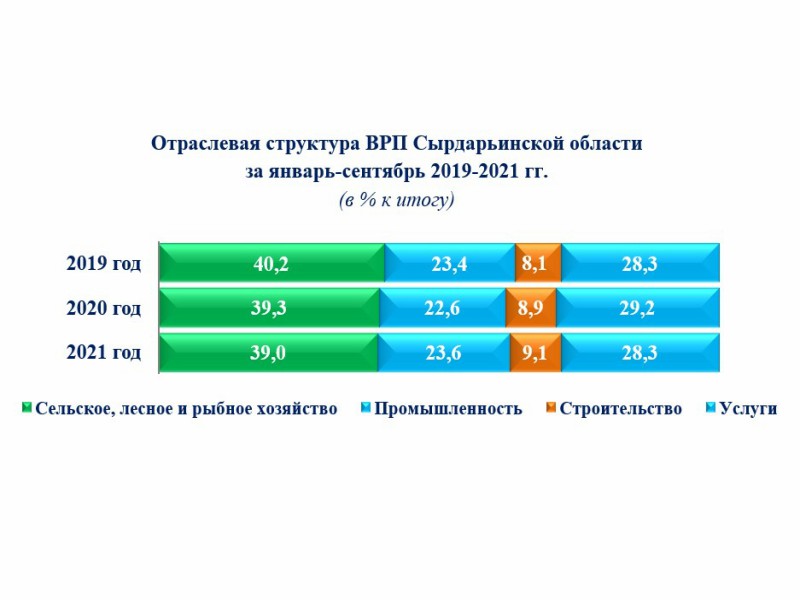 Отраслевая структура ВРП Сырдарьинской области за январь-сентябрь 2019-2021 гг.
(в % к итогу)

2019 год 40,2 23,4 8,1 28,3
2020 год 39,3 22,6 8,9 29,2
2021 год 39,0 23,6 9,1 28,3

Сельское, лесное и рыбное хозяйство Промышленность Строительство Услуги